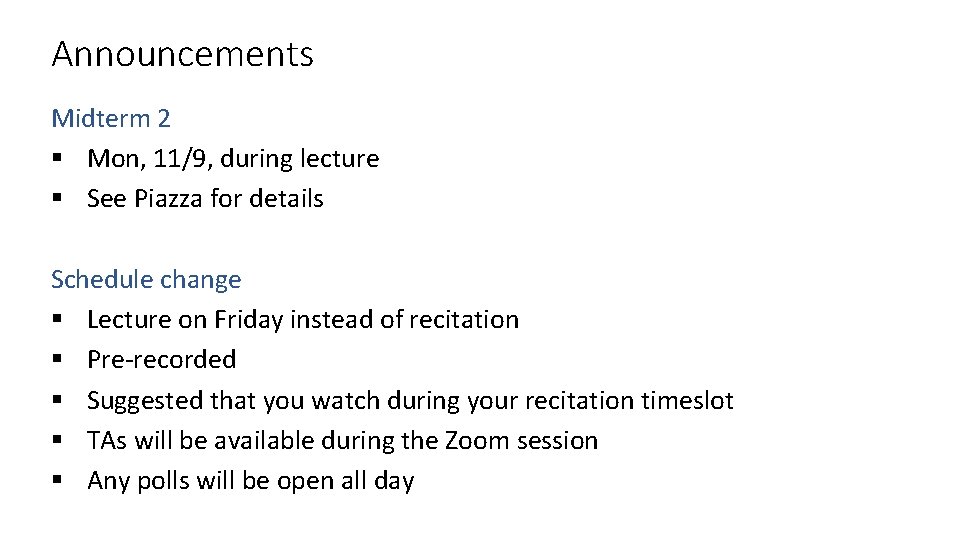 Announcements

Midterm 2
▪ Mon, 11/9, during lecture
▪ See Piazza for details

Schedule change
▪ Lecture on Friday instead of recitation
▪ Pre-recorded
▪ Suggested that you watch during your recitation timeslot
▪ TAs will be available during the Zoom session
▪ Any polls will be open all day